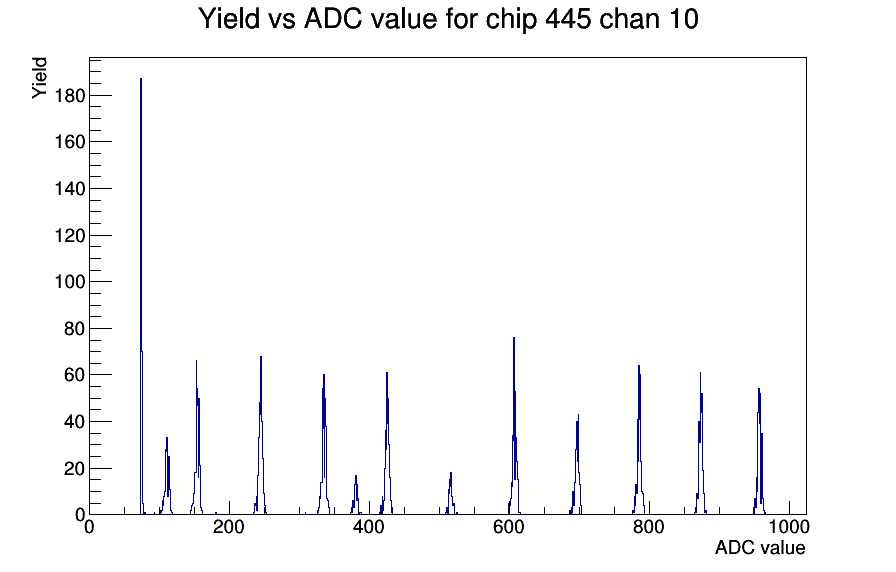 Yield vs ADC value for chip 445 chan 10

Yield

180
160
140
120
100
80
60
40
20
0

0
200
400
600
800
1000

ADC value